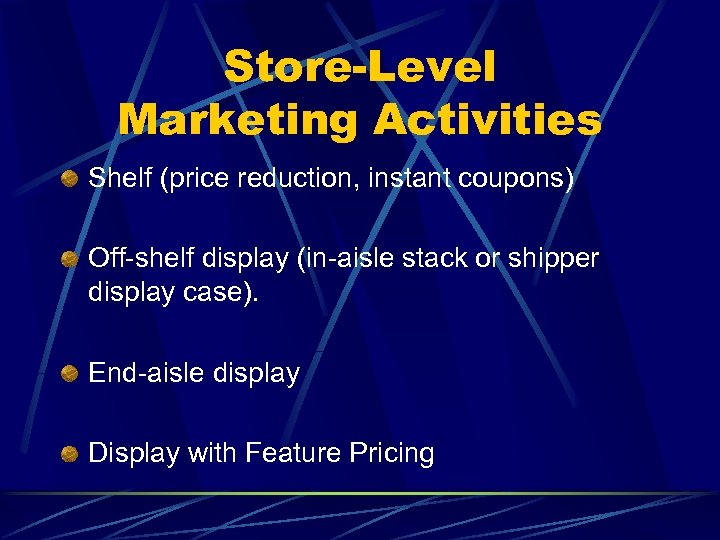 Store-Level Marketing Activities

Shelf (price reduction, instant coupons)

Off-shelf display (in-aisle stack or shipper display case).

End-aisle display

Display with Feature Pricing